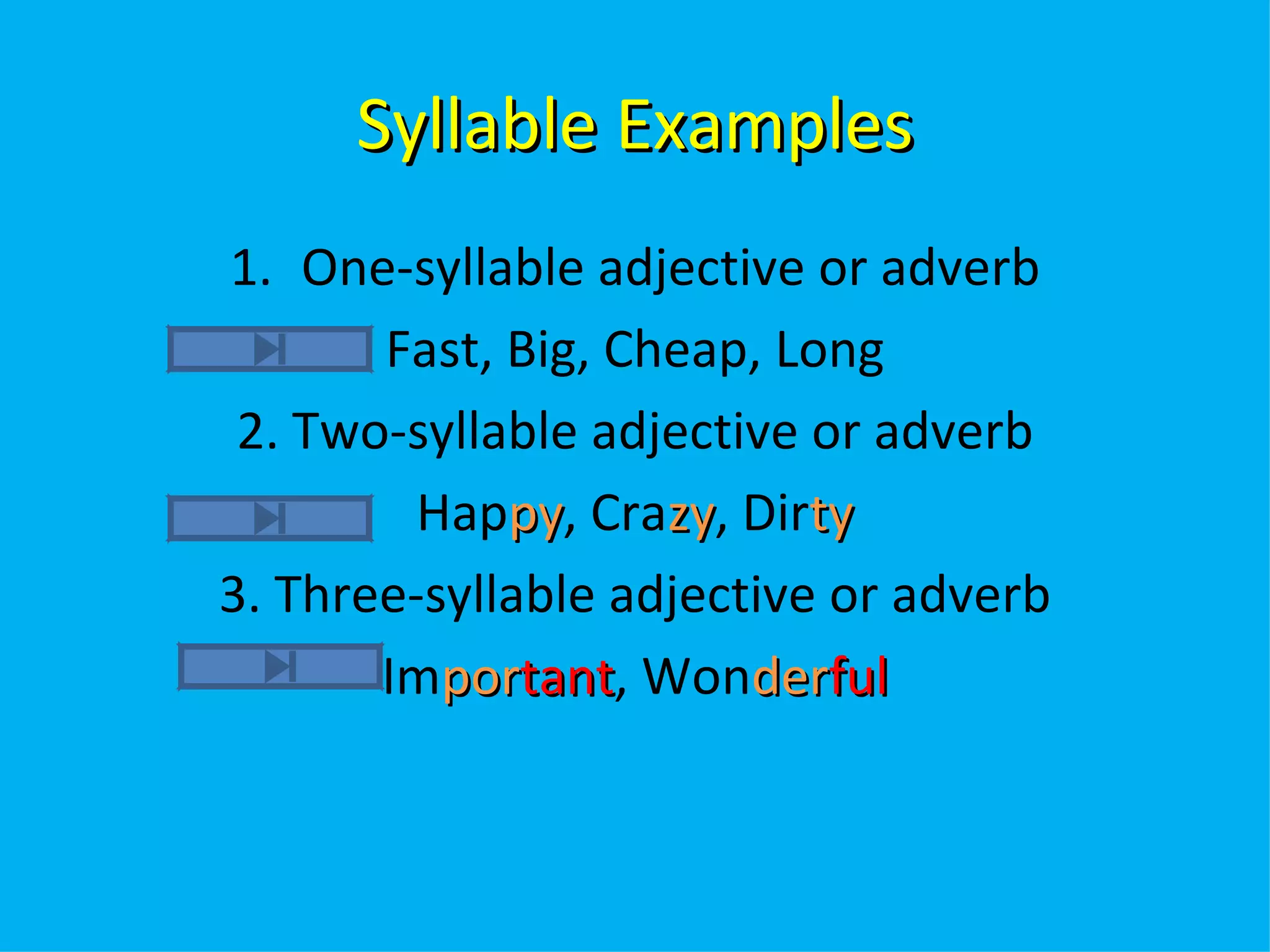 Syllable Examples

1. One-syllable adjective or adverb

Fast, Big, Cheap, Long

2. Two-syllable adjective or adverb

Happy, Crazy, Dirty

3. Three-syllable adjective or adverb

Important, Wonderful